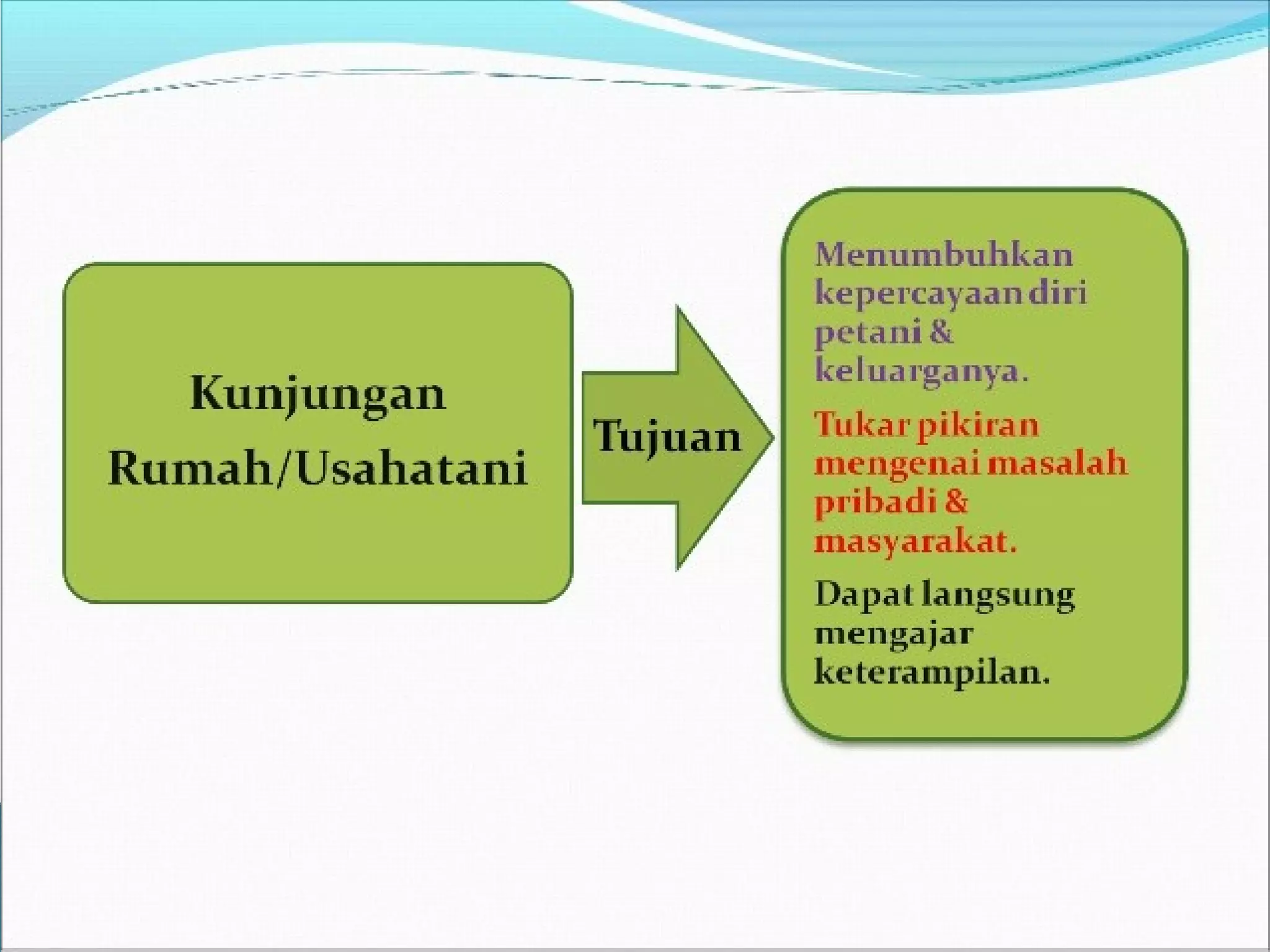 Kunjungan Rumah/Usahatani

Tujuan

Menumbuhkan kepercayaan diri petani & keluarganya.

Tukar pikiran mengenai masalah pribadi & masyarakat.

Dapat langsung mengajar keterampilan.